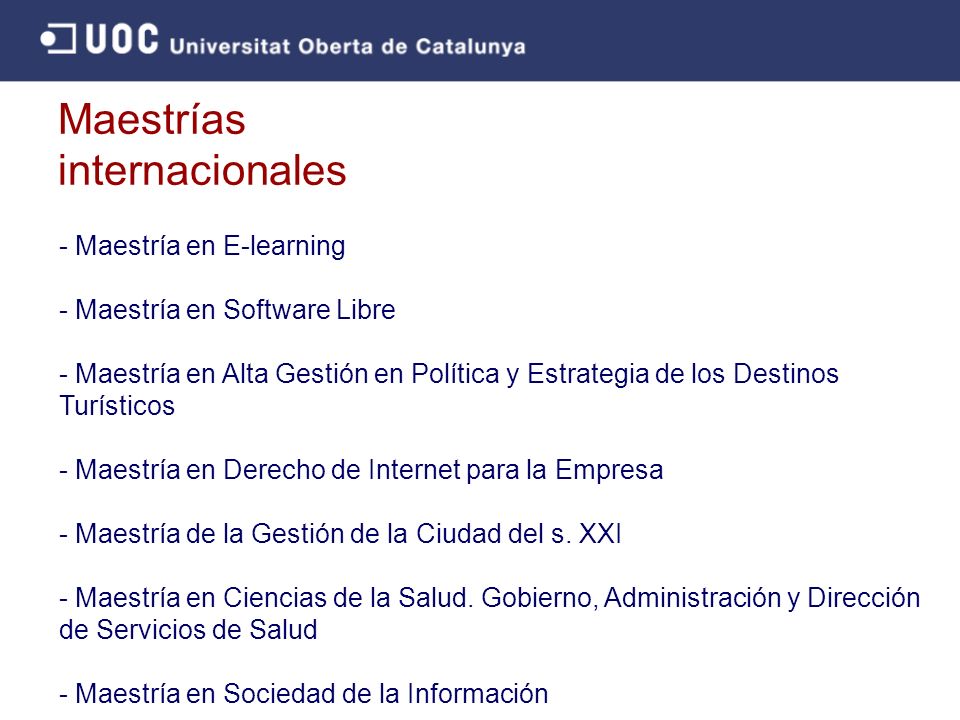 UOC Universitat Oberta de Catalunya

Maestrías internacionales

- Maestría en E-learning

- Maestría en Software Libre

- Maestría en Alta Gestión en Política y Estrategia de los Destinos Turísticos

- Maestría en Derecho de Internet para la Empresa

- Maestría de la Gestión de la Ciudad del s. XXI

- Maestría en Ciencias de la Salud. Gobierno, Administración y Dirección de Servicios de Salud

- Maestría en Sociedad de la Información